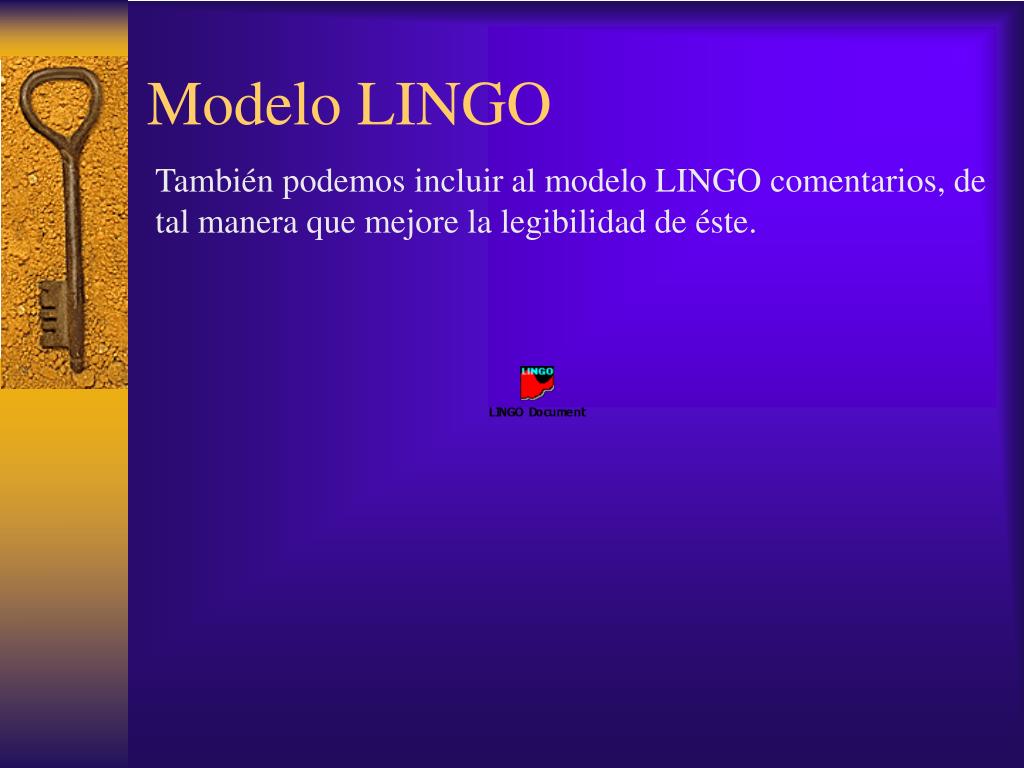 Modelo LINGO

También podemos incluir al modelo LINGO comentarios, de tal manera que mejore la legibilidad de éste.

LINGO

LINGO Document